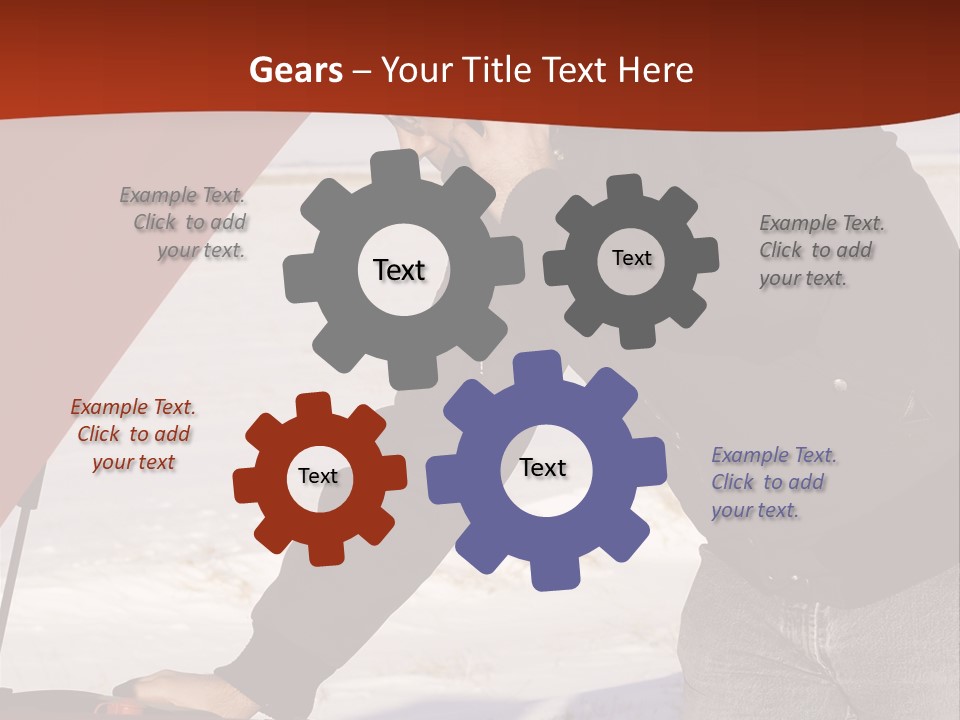 Gears – Your Title Text Here

Example Text. Click to add your text.

Text

Text

Example Text. Click to add your text.

Example Text. Click to add your text

Text

Text

Example Text. Click to add your text.